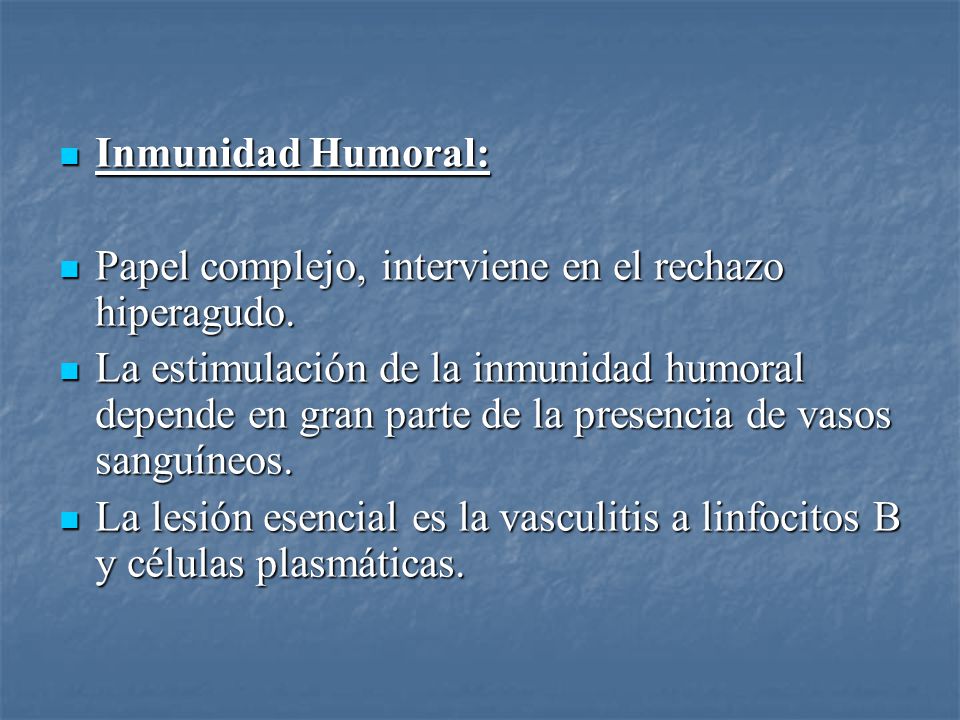 Inmunidad Humoral:

Papel complejo, interviene en el rechazo hiperagudo.

La estimulación de la inmunidad humoral depende en gran parte de la presencia de vasos sanguíneos.

La lesión esencial es la vasculitis a linfocitos B y células plasmáticas.